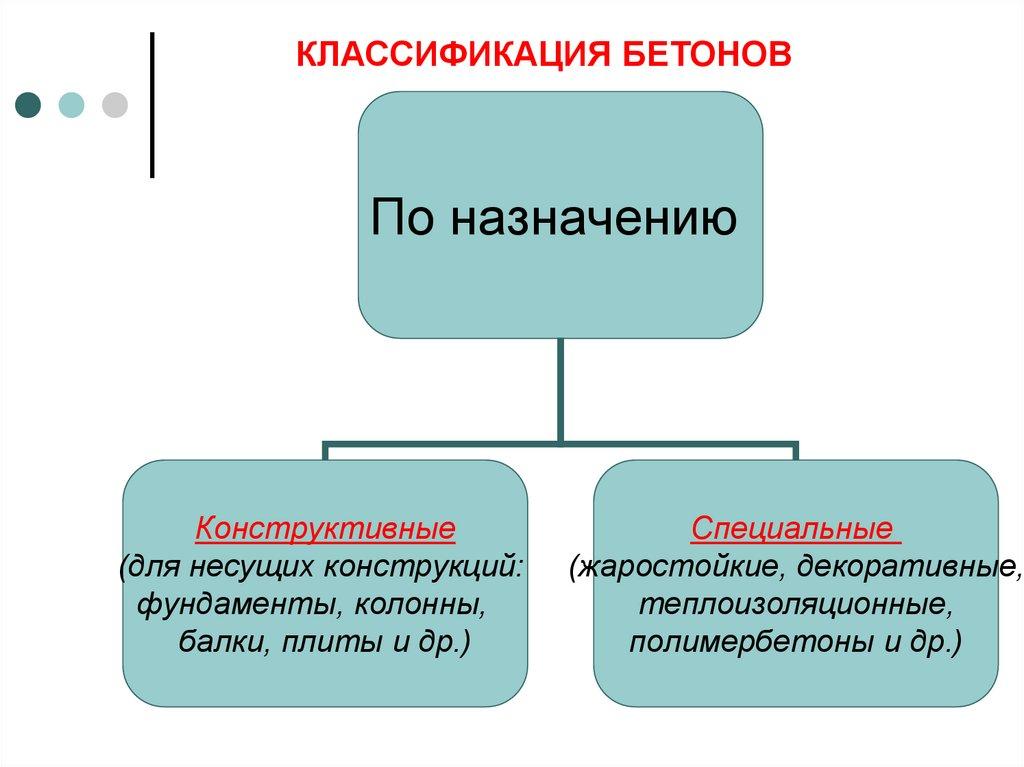 КЛАССИФИКАЦИЯ БЕТОНОВ

По назначению

Конструктивные
(для несущих конструкций: фундаменты, колонны, балки, плиты и др.)

Специальные
(жаростойкие, декоративные, теплоизоляционные, полимербетоны и др.)